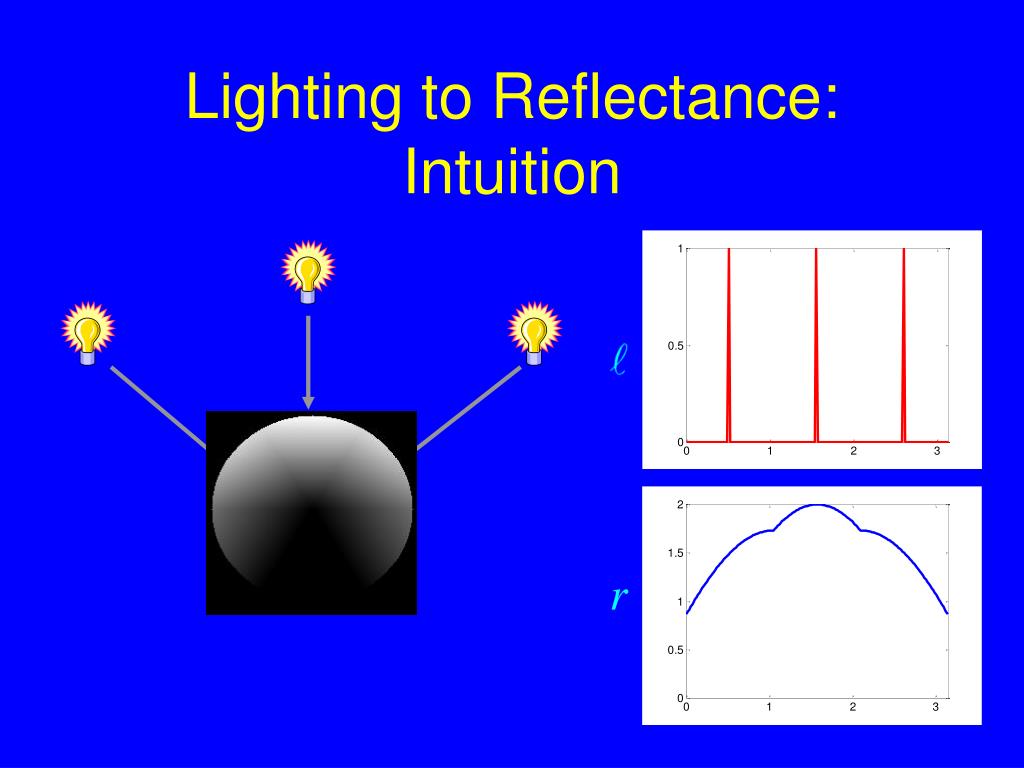 Lighting to Reflectance: Intuition

$\ell$

1
0.5
0
0 1 2 3

$r$

2
1.5
1
0.5
0
0 1 2 3